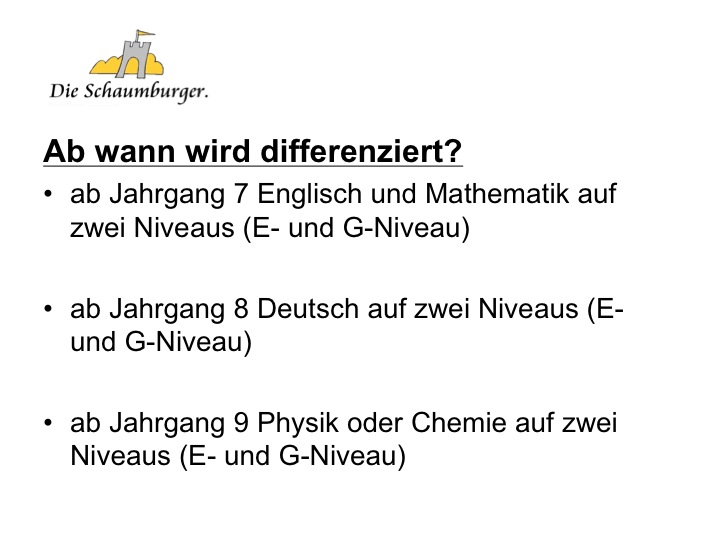 Die Schaumburger.

Ab wann wird differenziert?

• ab Jahrgang 7 Englisch und Mathematik auf zwei Niveaus (E- und G-Niveau)

• ab Jahrgang 8 Deutsch auf zwei Niveaus (E- und G-Niveau)

• ab Jahrgang 9 Physik oder Chemie auf zwei Niveaus (E- und G-Niveau)